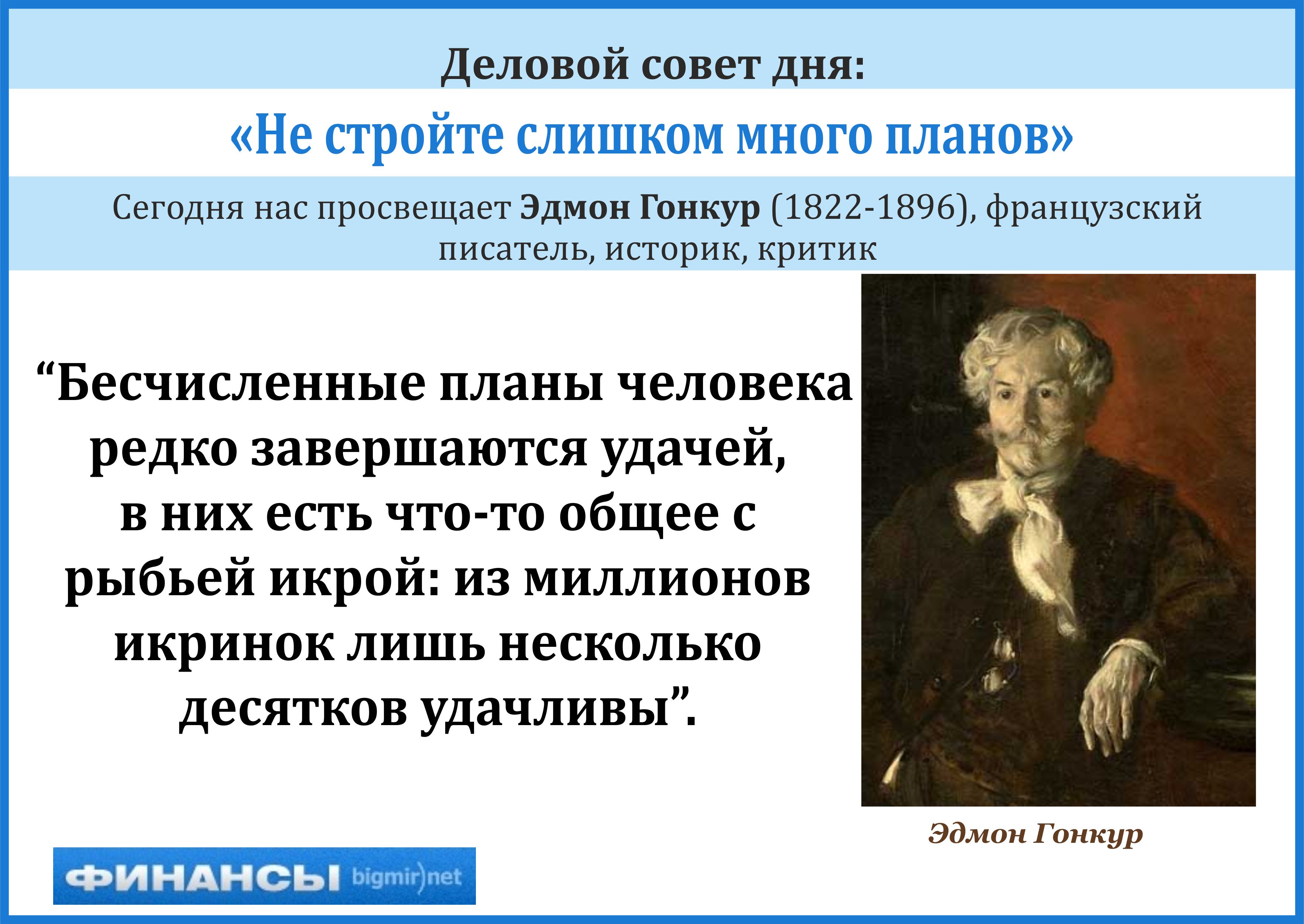 Деловой совет дня:

«Не стройте слишком много планов»

Сегодня нас просвещает Эдмон Гонкур (1822-1896), французский писатель, историк, критик

“Бесчисленные планы человека редко завершаются удачей, в них есть что-то общее с рыбьей икрой: из миллионов икринок лишь несколько десятков удачливы”.

Эдмон Гонкур

ФИНАНСЫ bigmir)net